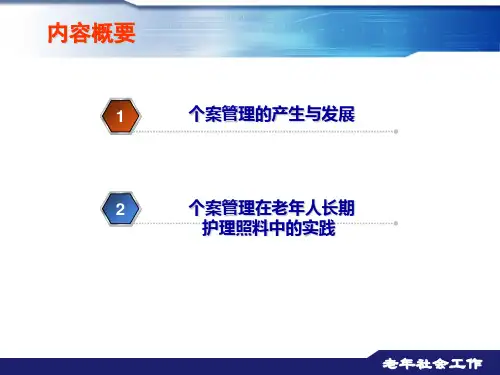 内容概要

1 个案管理的产生与发展

2 个案管理在老年人长期护理照料中的实践

老年社会工作